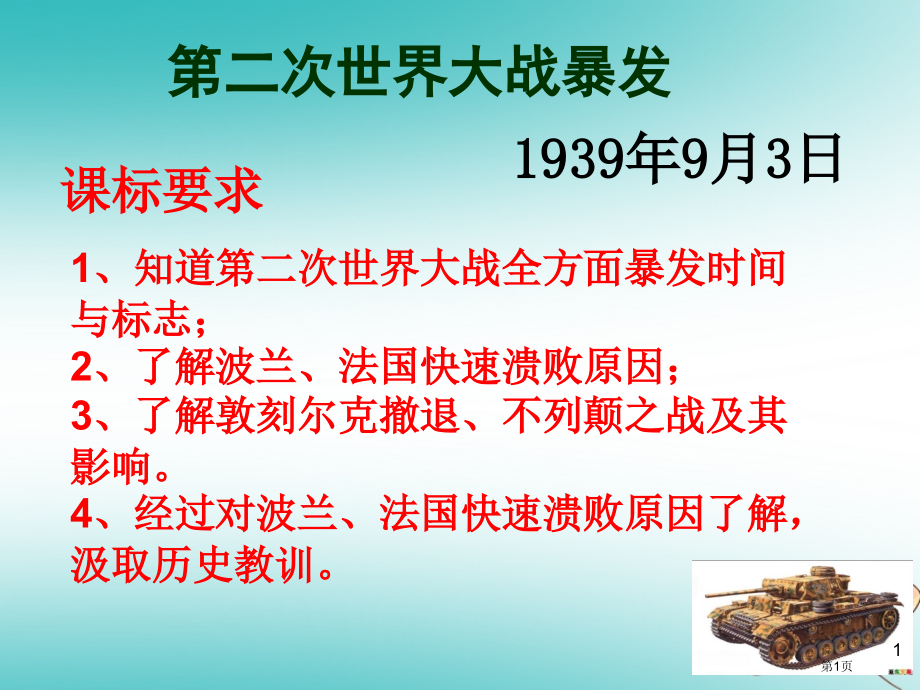 第二次世界大战暴发

1939年9月3日

课标要求

1、知道第二次世界大战全方面暴发时间与标志；
2、了解波兰、法国快速溃败原因；
3、了解敦刻尔克撤退、不列颠之战及其影响。
4、经过对波兰、法国快速溃败原因了解，汲取历史教训。

1
第1页